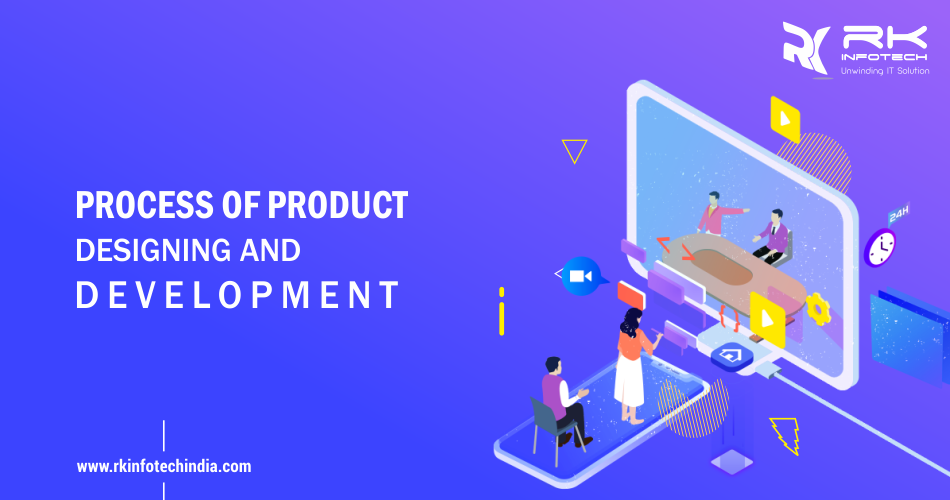 RK INFOTECH
Unwinding IT Solution

PROCESS OF PRODUCT
DESIGNING AND
DEVELOPMENT

24H

www.rkinfotechindia.com